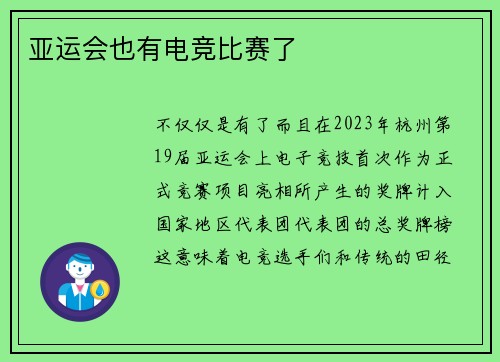 亚运会也有电竞比赛了

不仅仅是有了而且在2023年杭州第19届亚运会上电子竞技首次作为正式竞赛项目亮相所产生的奖牌计入国家地区代表团代表团的总奖牌榜这意味着电竞选手们和传统的田径